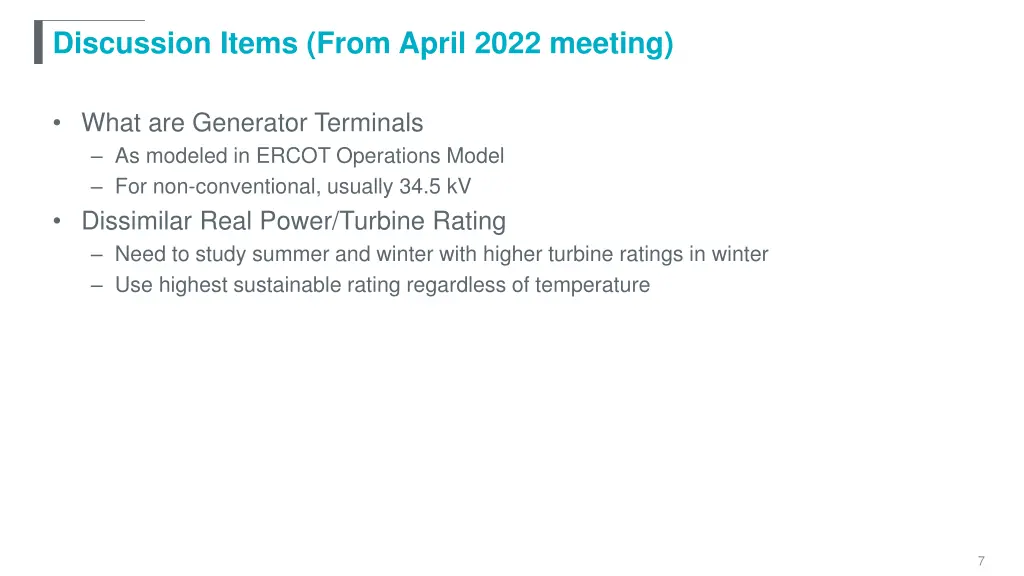 Discussion Items (From April 2022 meeting)

• What are Generator Terminals
– As modeled in ERCOT Operations Model
– For non-conventional, usually 34.5 kV

• Dissimilar Real Power/Turbine Rating
– Need to study summer and winter with higher turbine ratings in winter
– Use highest sustainable rating regardless of temperature

7